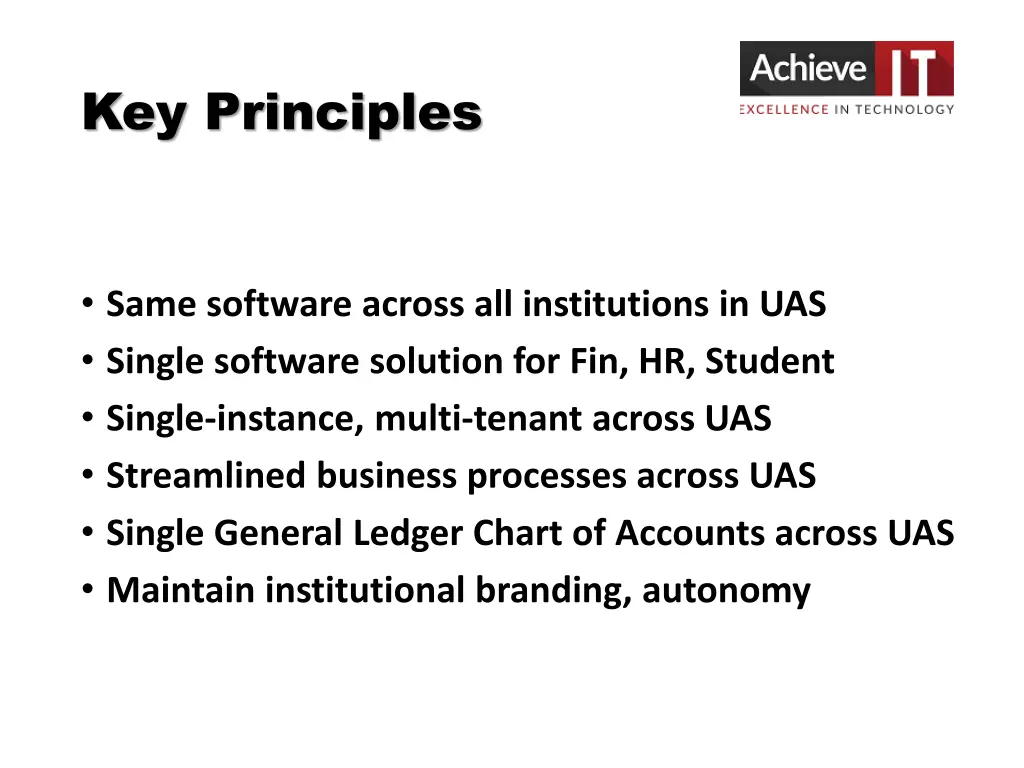 Key Principles

Achieve IT
EXCELLENCE IN TECHNOLOGY

• Same software across all institutions in UAS
• Single software solution for Fin, HR, Student
• Single-instance, multi-tenant across UAS
• Streamlined business processes across UAS
• Single General Ledger Chart of Accounts across UAS
• Maintain institutional branding, autonomy